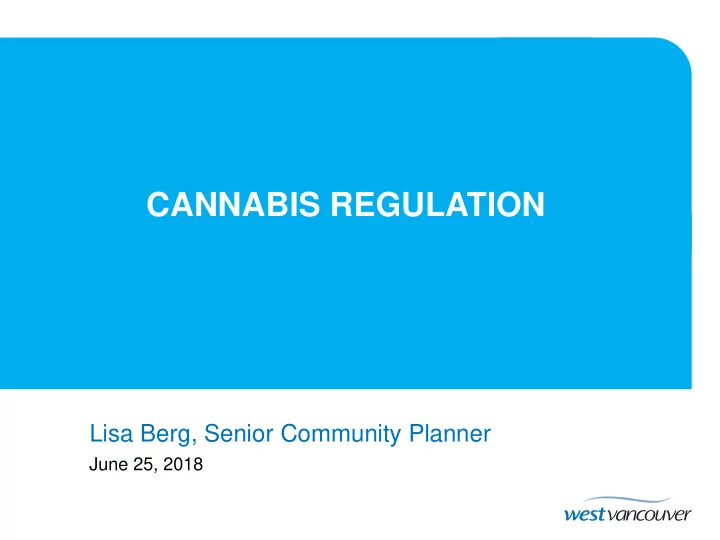 CANNABIS REGULATION

Lisa Berg, Senior Community Planner

June 25, 2018

west vancouver